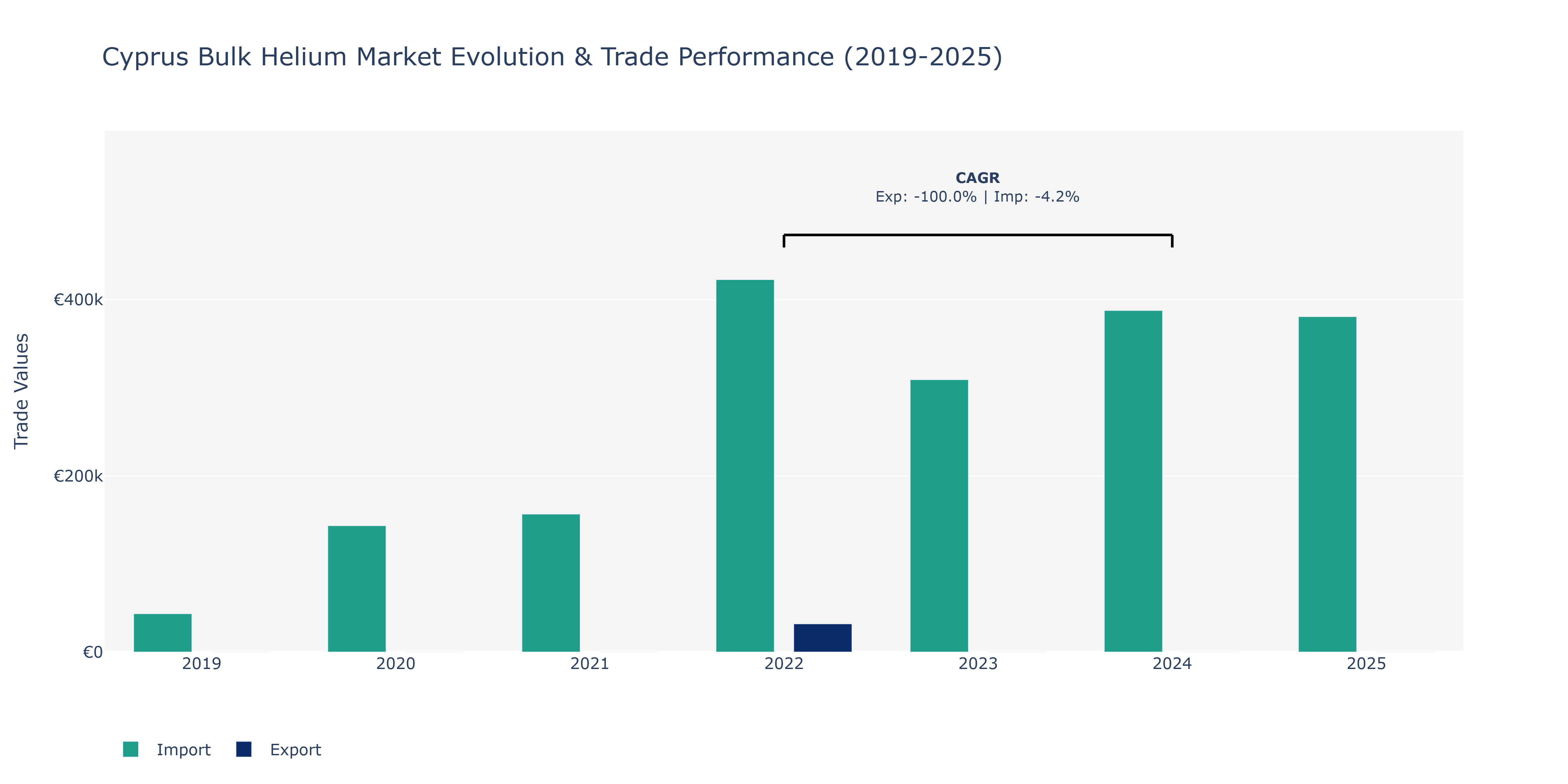 Cyprus Bulk Helium Market Evolution & Trade Performance (2019-2025)

CAGR
Exp: -100.0% | Imp: -4.2%

Trade Values

€400k
€200k
€0

2019
2020
2021
2022
2023
2024
2025

Import
Export